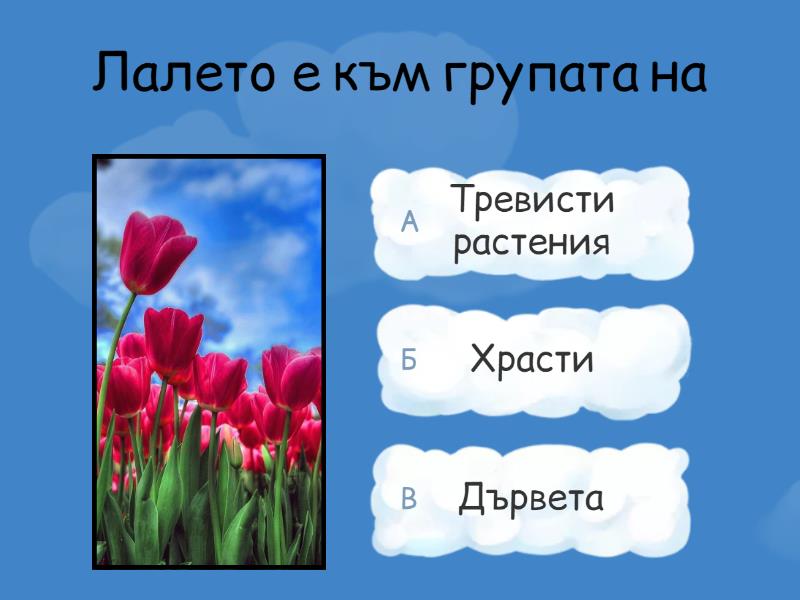 Лалето е към групата на

А Тревисти растения

Б Храсти

В Дървета